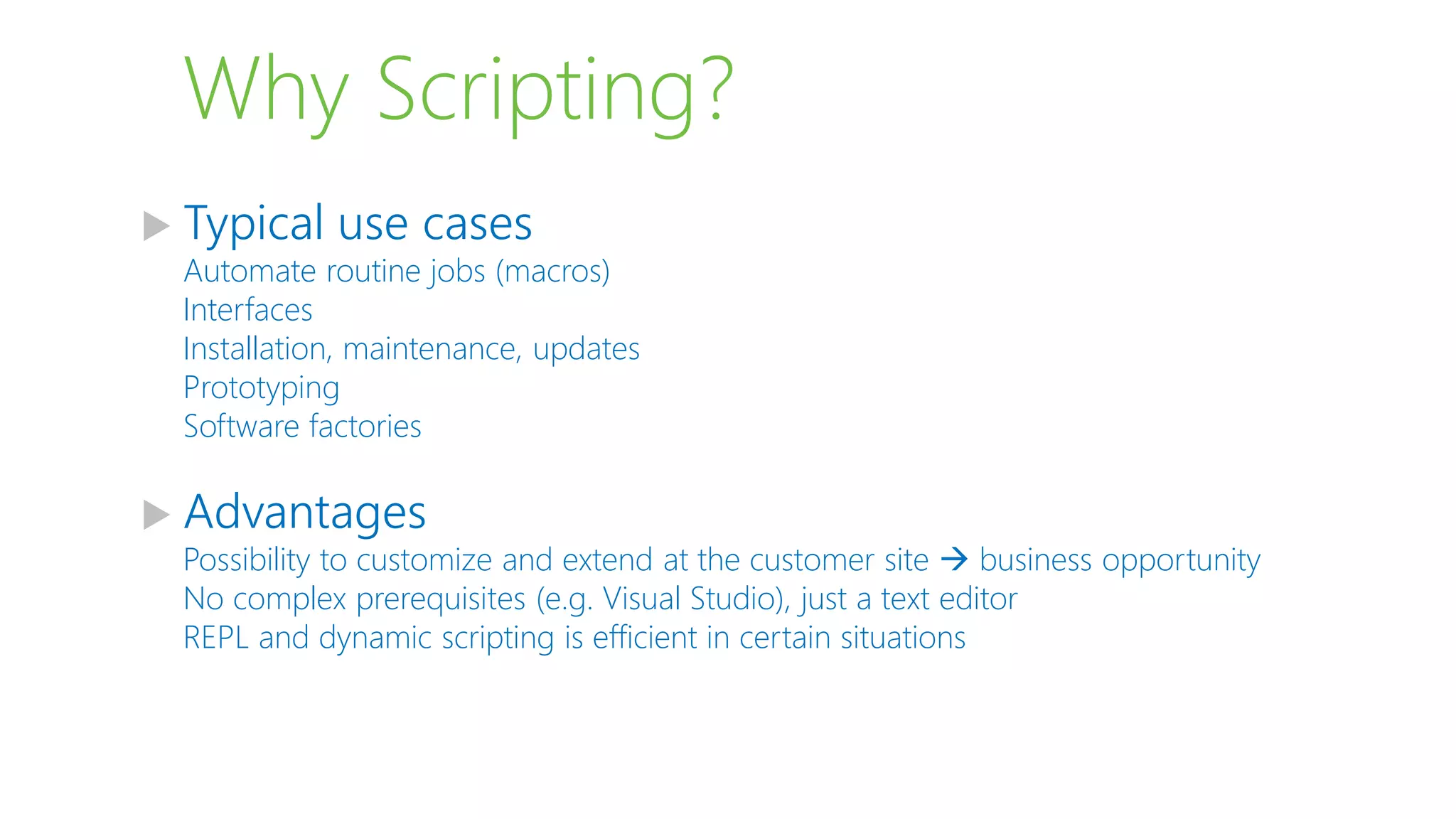 Why Scripting?

Typical use cases
Automate routine jobs (macros)
Interfaces
Installation, maintenance, updates
Prototyping
Software factories

Advantages
Possibility to customize and extend at the customer site → business opportunity
No complex prerequisites (e.g. Visual Studio), just a text editor
REPL and dynamic scripting is efficient in certain situations